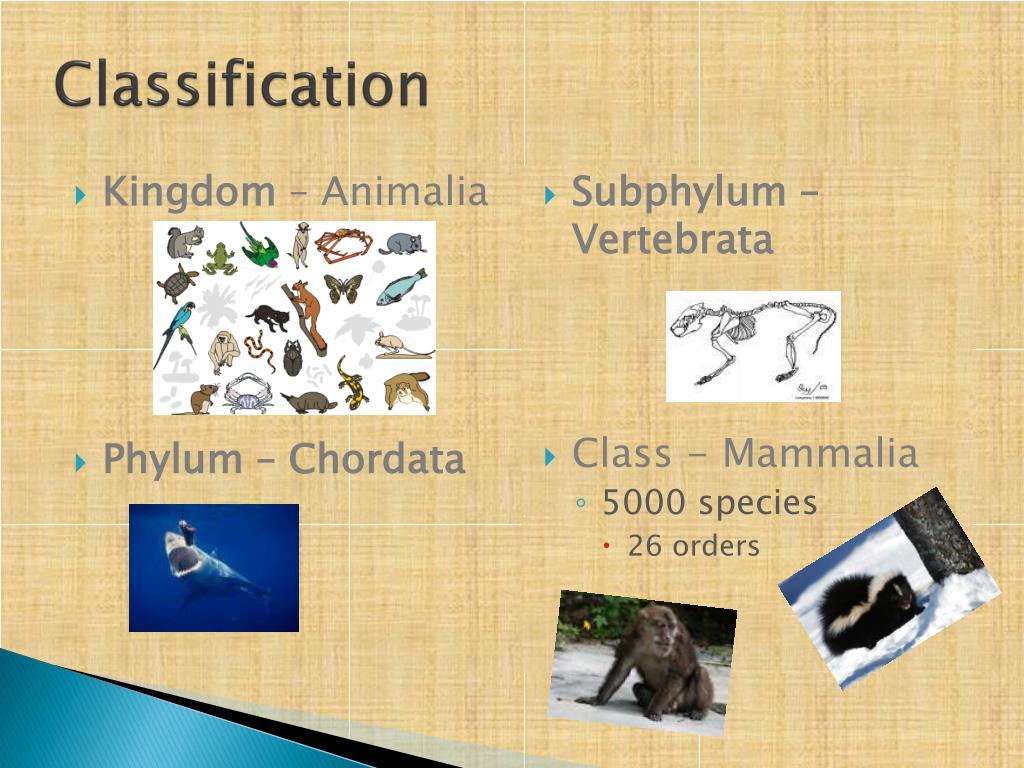 Classification

Kingdom – Animalia

Phylum – Chordata

Subphylum – Vertebrata

Class - Mammalia
5000 species
26 orders